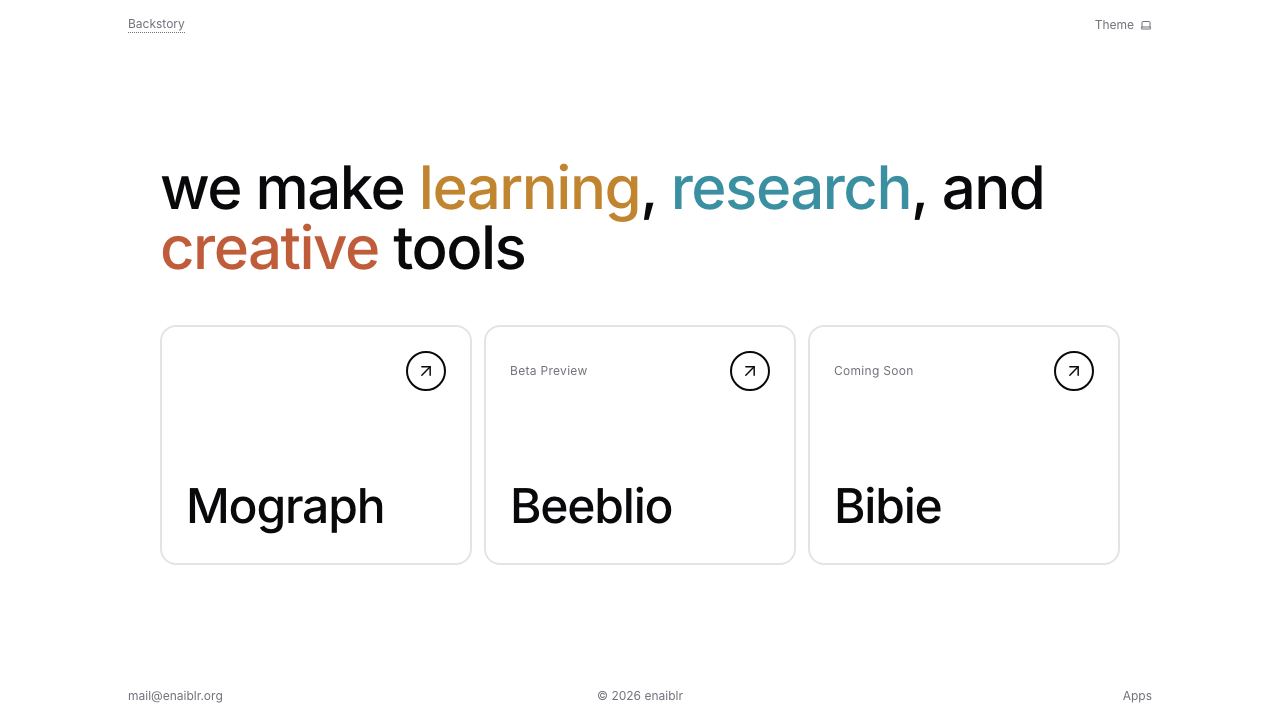 Backstory

Theme

we make learning, research, and creative tools

Mograph

Beta Preview

Beeblio

Coming Soon

Bibie

mail@enaiblr.org

© 2026 enaiblr

Apps